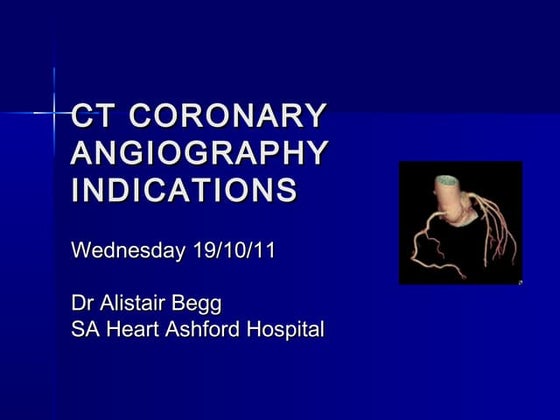 CT CORONARY ANGIOGRAPHY INDICATIONS

Wednesday 19/10/11

Dr Alistair Begg
SA Heart Ashford Hospital